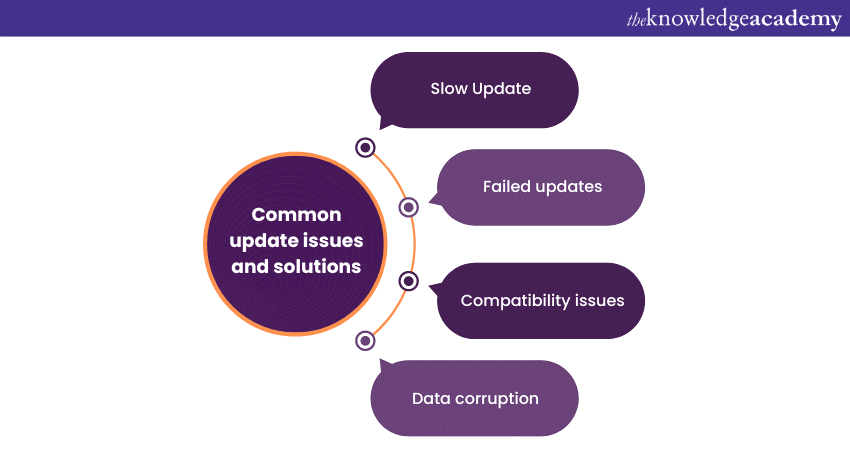 theknowledgeacademy

Common update issues and solutions

Slow Update

Failed updates

Compatibility issues

Data corruption